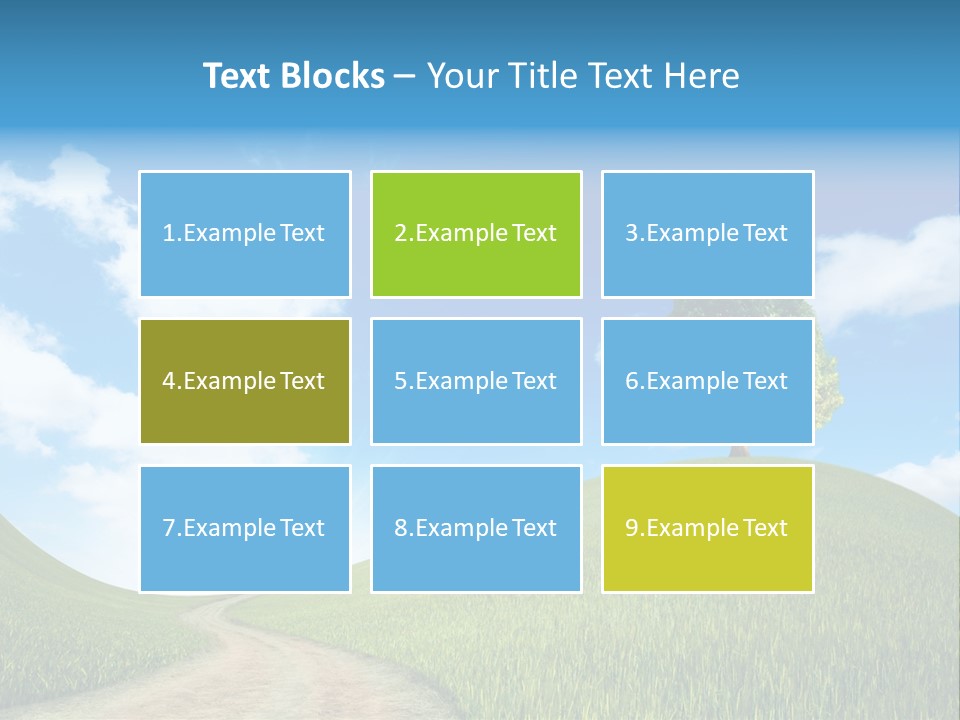 Text Blocks – Your Title Text Here

1.Example Text

2.Example Text

3.Example Text

4.Example Text

5.Example Text

6.Example Text

7.Example Text

8.Example Text

9.Example Text